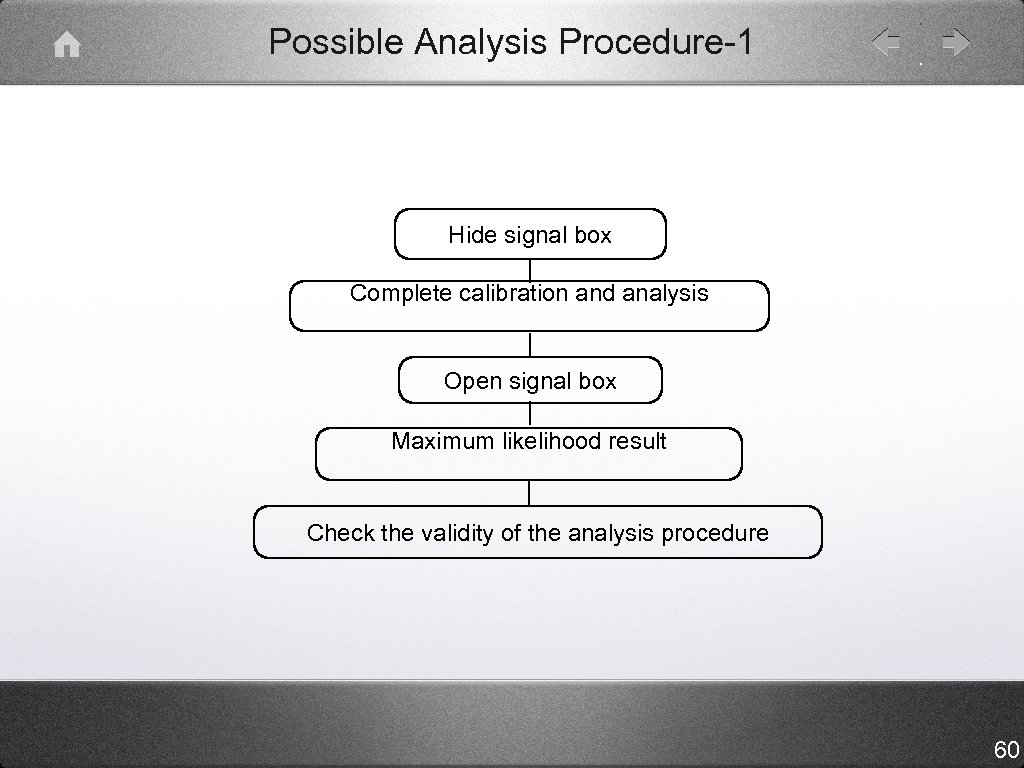 Possible Analysis Procedure-1

Hide signal box

Complete calibration and analysis

Open signal box

Maximum likelihood result

Check the validity of the analysis procedure

60